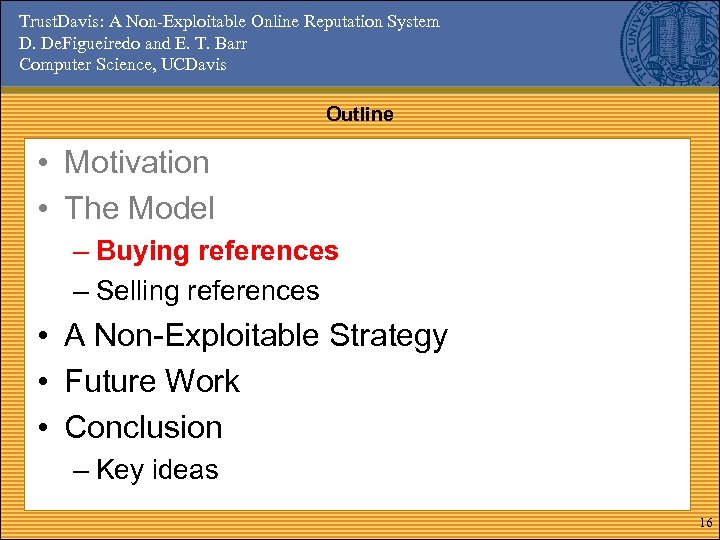 TrustDavis: A Non-Exploitable Online Reputation System
D. DeFigueiredo and E. T. Barr
Computer Science, UCDavis

Outline

• Motivation
• The Model
– Buying references
– Selling references
• A Non-Exploitable Strategy
• Future Work
• Conclusion
– Key ideas

16